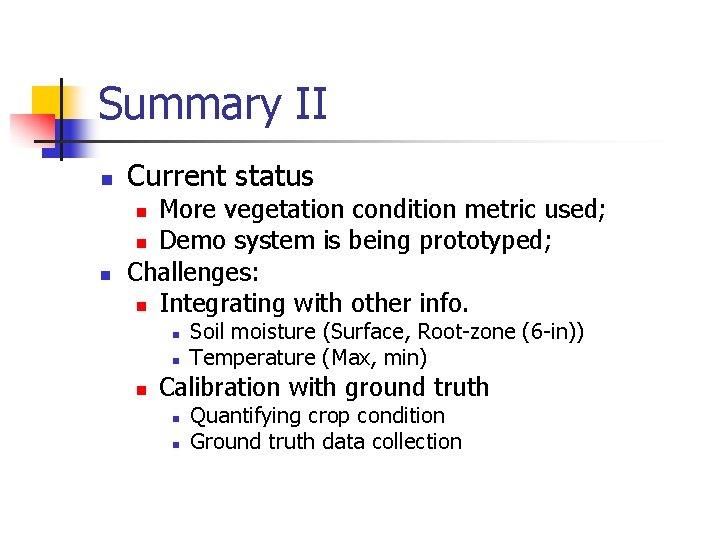 Summary II

- Current status
  - More vegetation condition metric used;
  - Demo system is being prototyped;
- Challenges:
  - Integrating with other info.
    - Soil moisture (Surface, Root-zone (6-in))
    - Temperature (Max, min)
  - Calibration with ground truth
    - Quantifying crop condition
    - Ground truth data collection